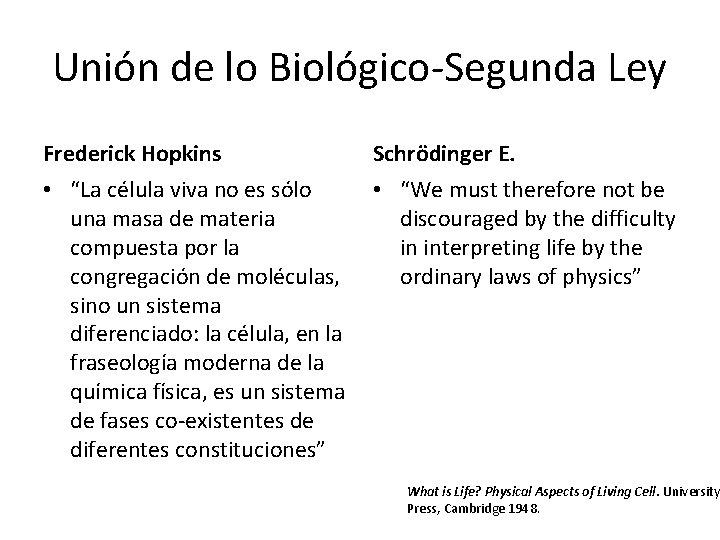 Unión de lo Biológico-Segunda Ley

Frederick Hopkins

• "La célula viva no es sólo una masa de materia compuesta por la congregación de moléculas, sino un sistema diferenciado: la célula, en la fraseología moderna de la química física, es un sistema de fases co-existentes de diferentes constituciones"

Schrödinger E.

• "We must therefore not be discouraged by the difficulty in interpreting life by the ordinary laws of physics"

What is Life? Physical Aspects of Living Cell. University Press, Cambridge 1948.